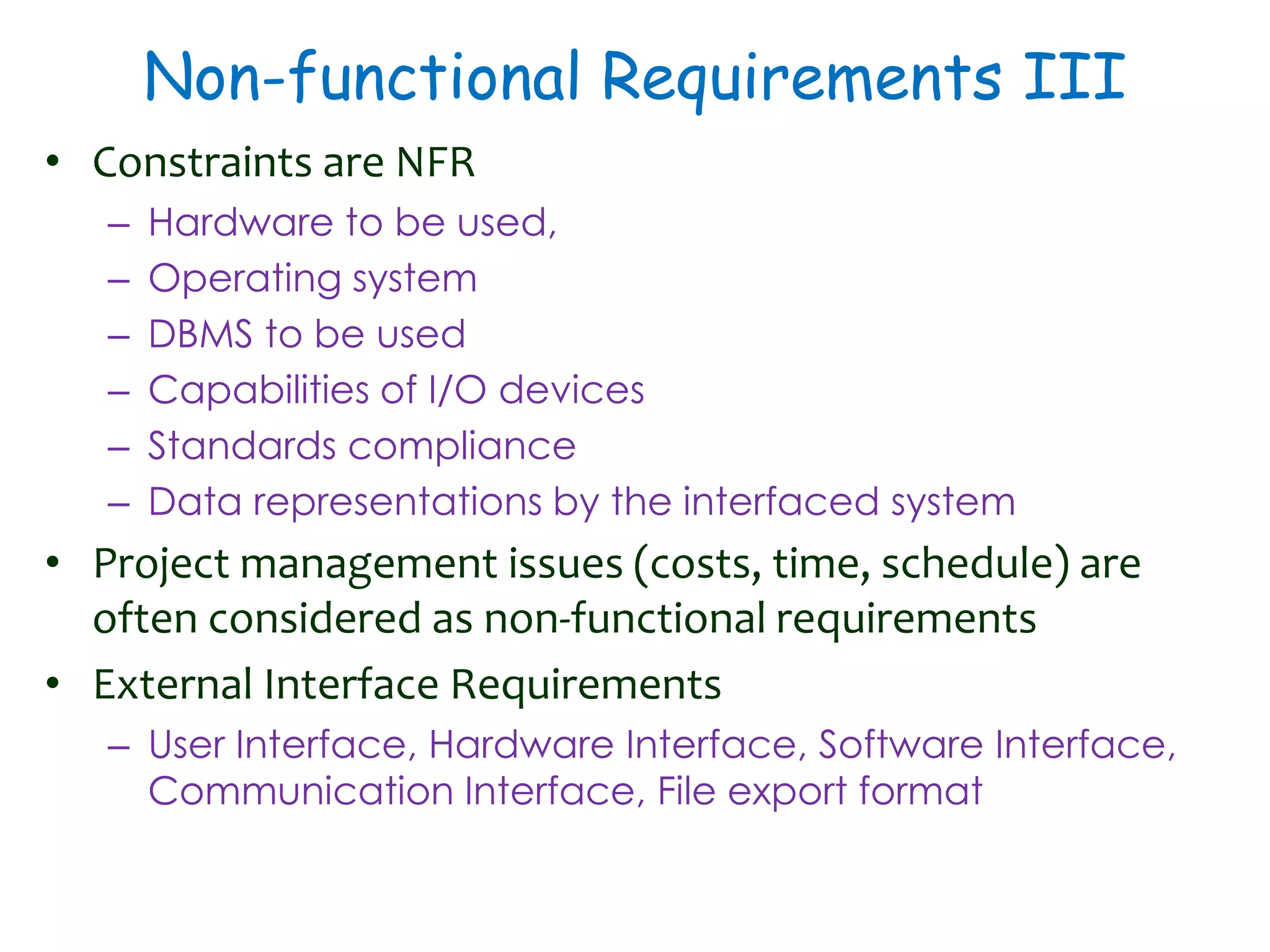 Non-functional Requirements III

• Constraints are NFR
  – Hardware to be used,
  – Operating system
  – DBMS to be used
  – Capabilities of I/O devices
  – Standards compliance
  – Data representations by the interfaced system
• Project management issues (costs, time, schedule) are often considered as non-functional requirements
• External Interface Requirements
  – User Interface, Hardware Interface, Software Interface, Communication Interface, File export format